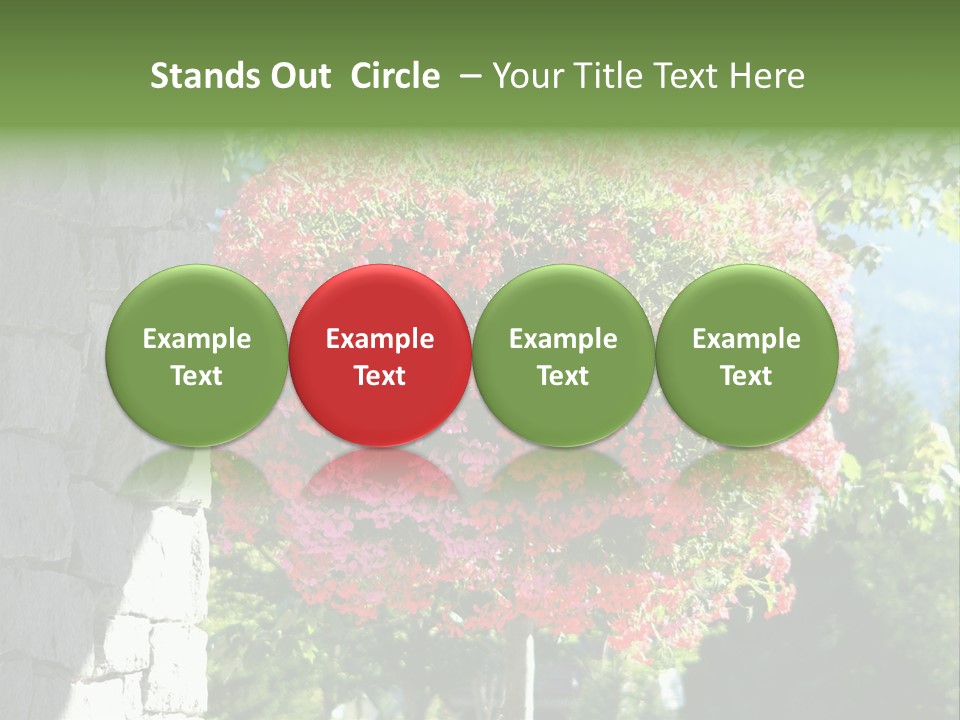 Stands Out Circle – Your Title Text Here

Example Text

Example Text

Example Text

Example Text